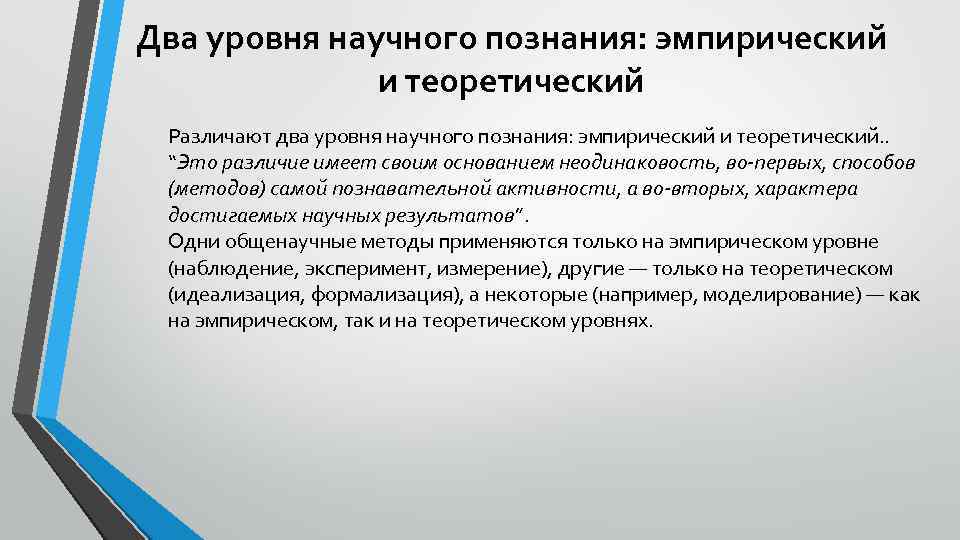 Два уровня научного познания: эмпирический и теоретический

Различают два уровня научного познания: эмпирический и теоретический.. “Это различие имеет своим основанием неодинаковость, во-первых, способов (методов) самой познавательной активности, а во-вторых, характера достигаемых научных результатов”.
Одни общенаучные методы применяются только на эмпирическом уровне (наблюдение, эксперимент, измерение), другие — только на теоретическом (идеализация, формализация), а некоторые (например, моделирование) — как на эмпирическом, так и на теоретическом уровнях.